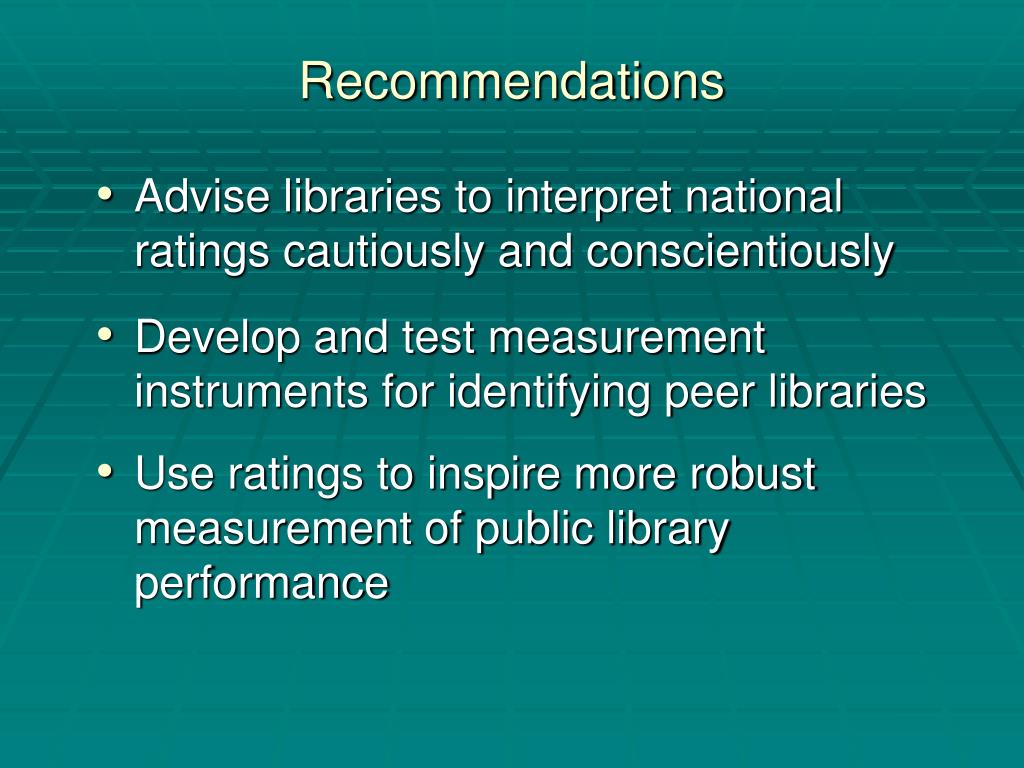 Recommendations

• Advise libraries to interpret national ratings cautiously and conscientiously

• Develop and test measurement instruments for identifying peer libraries

• Use ratings to inspire more robust measurement of public library performance